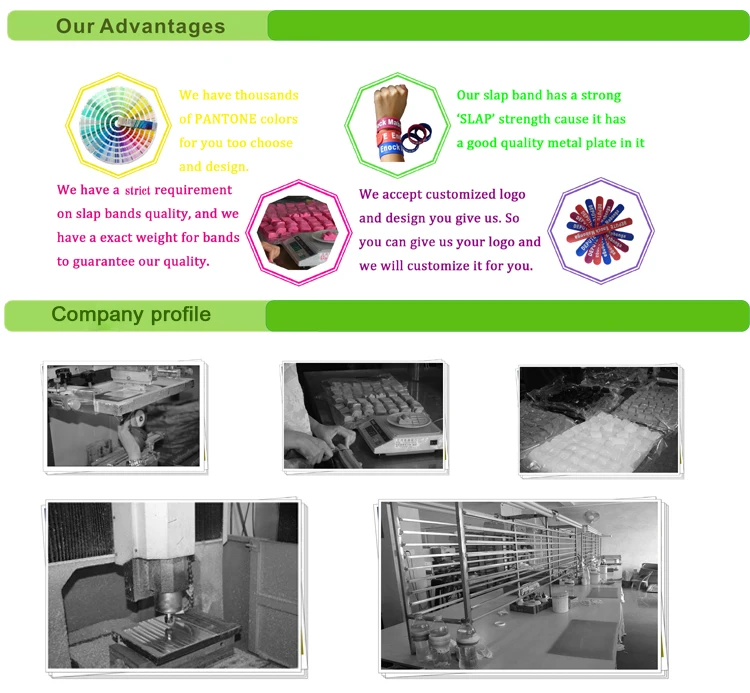 Our Advantages

We have thousands of PANTONE colors for you too choose and design.

Our slap band has a strong 'SLAP' strength cause it has a good quality metal plate in it

We have a strict requirement on slap bands quality, and we have a exact weight for bands to guarantee our quality.

We accept customized logo and design you give us. So you can give us your logo and we will customize it for you.

Company profile